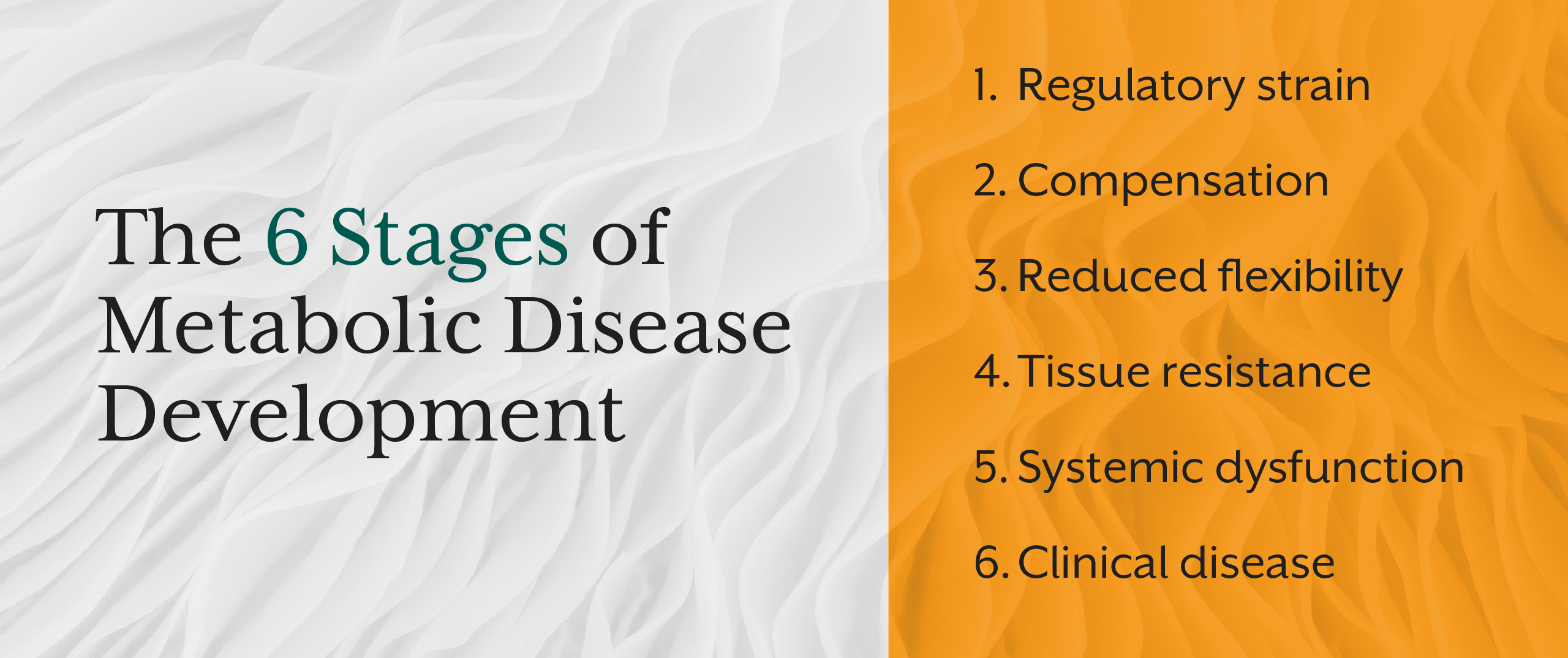 The 6 Stages of Metabolic Disease Development

1. Regulatory strain
2. Compensation
3. Reduced flexibility
4. Tissue resistance
5. Systemic dysfunction
6. Clinical disease